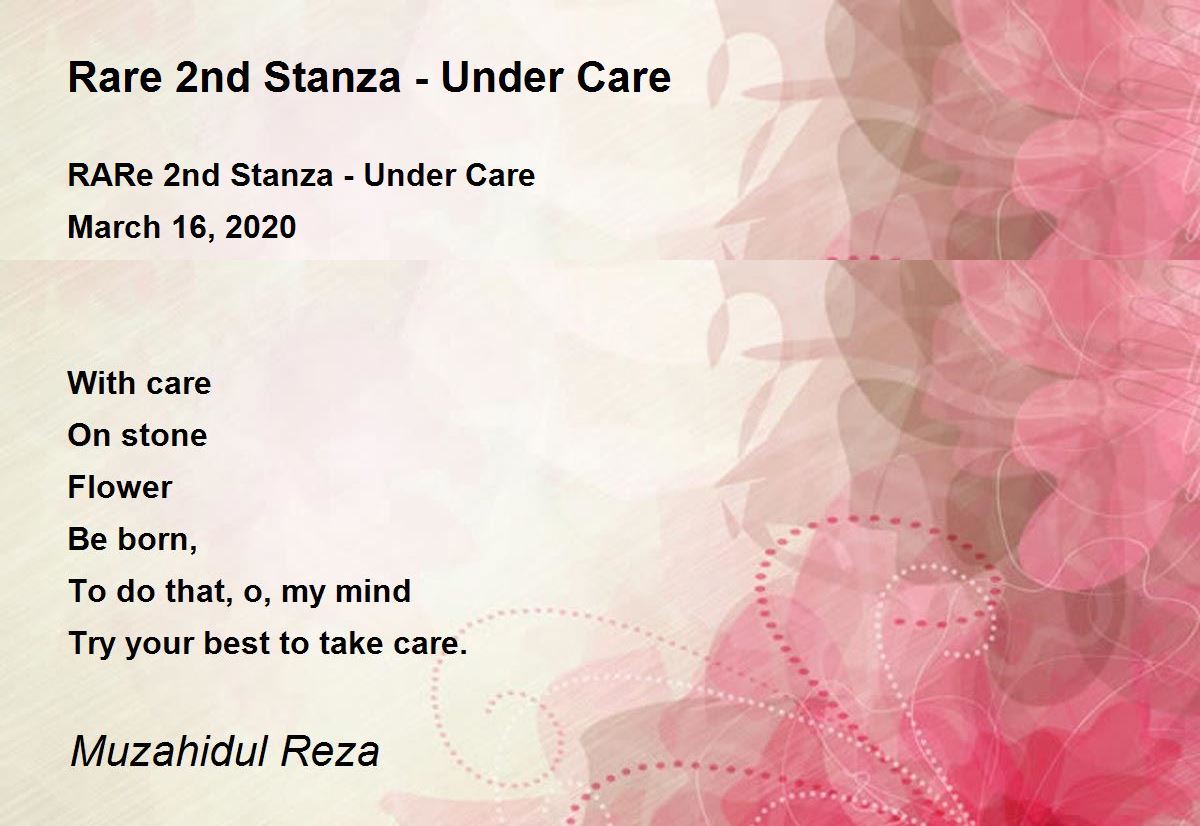 Rare 2nd Stanza - Under Care

RARe 2nd Stanza - Under Care
March 16, 2020

With care
On stone
Flower
Be born,
To do that, o, my mind
Try your best to take care.

Muzahidul Reza